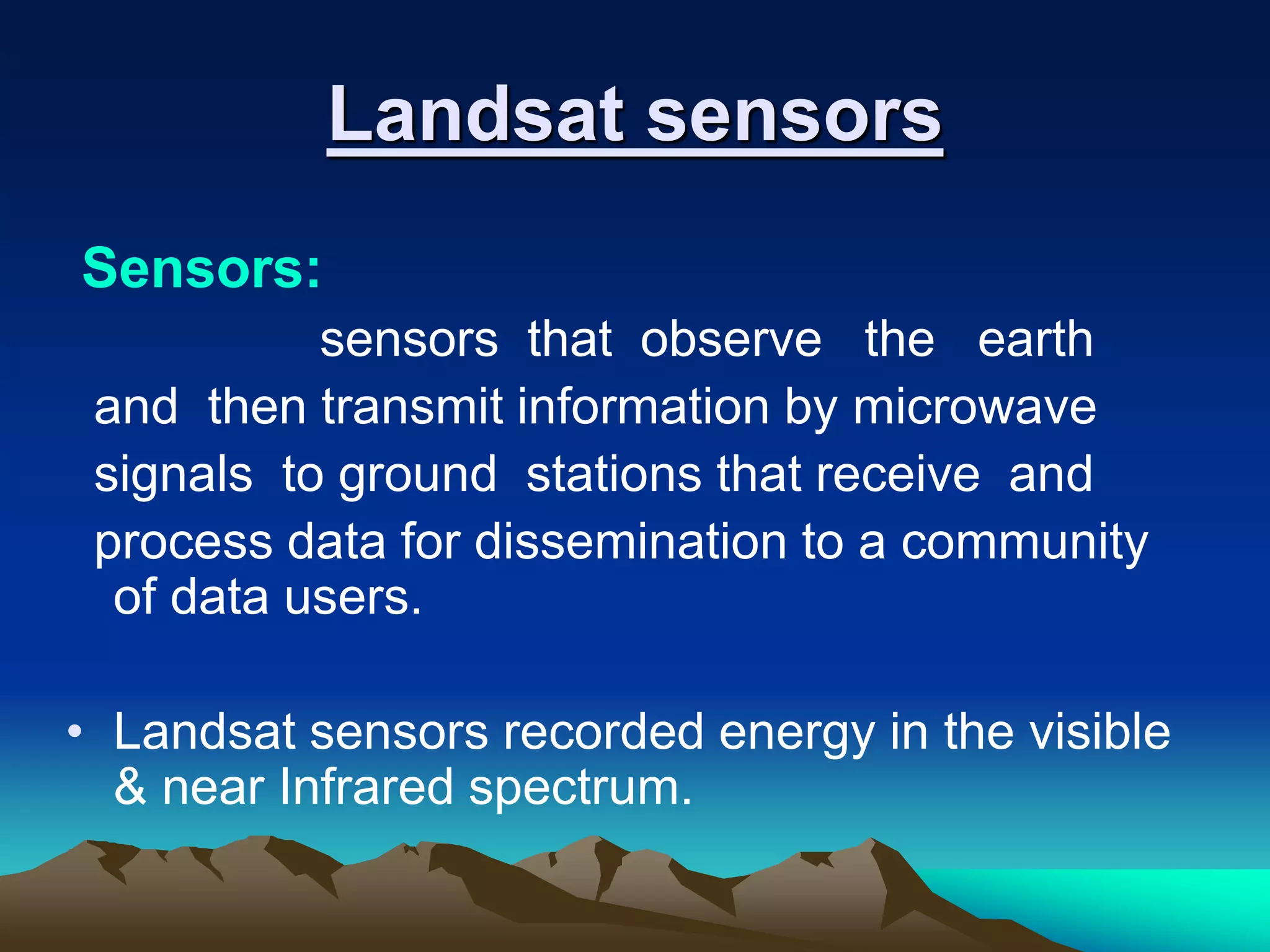 Landsat sensors

Sensors:

sensors that observe the earth and then transmit information by microwave signals to ground stations that receive and process data for dissemination to a community of data users.

• Landsat sensors recorded energy in the visible & near Infrared spectrum.